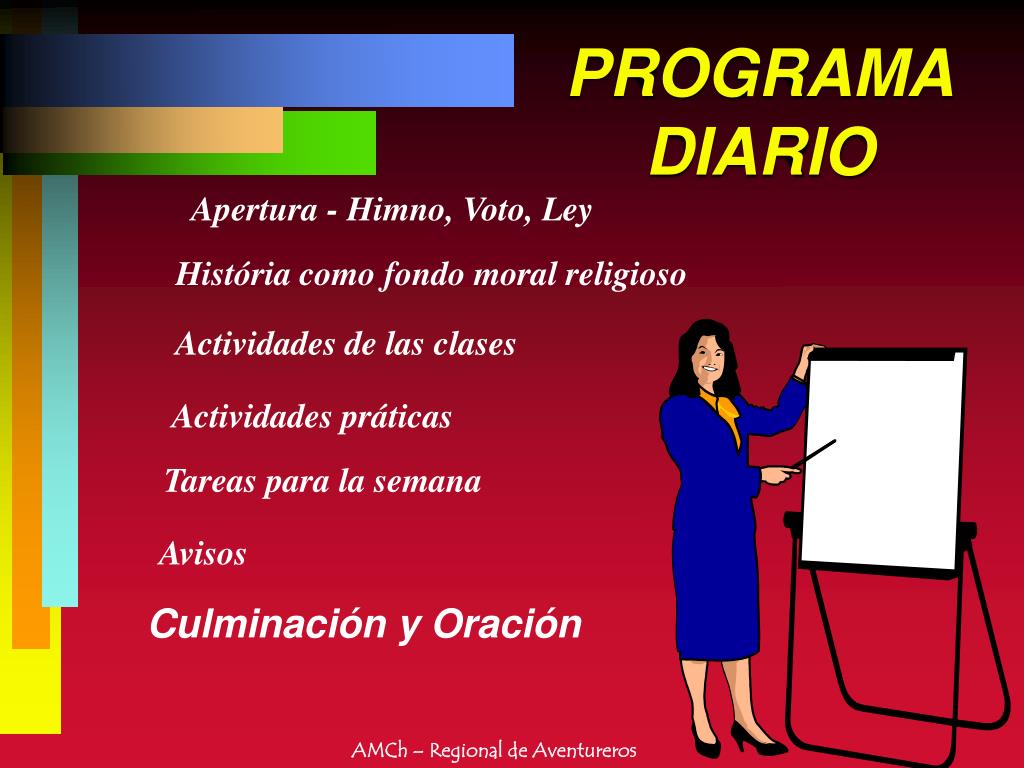 PROGRAMA DIARIO

Apertura - Himno, Voto, Ley

História como fondo moral religioso

Actividades de las clases

Actividades práticas

Tareas para la semana

Avisos

Culminación y Oración

AMCh – Regional de Aventureros